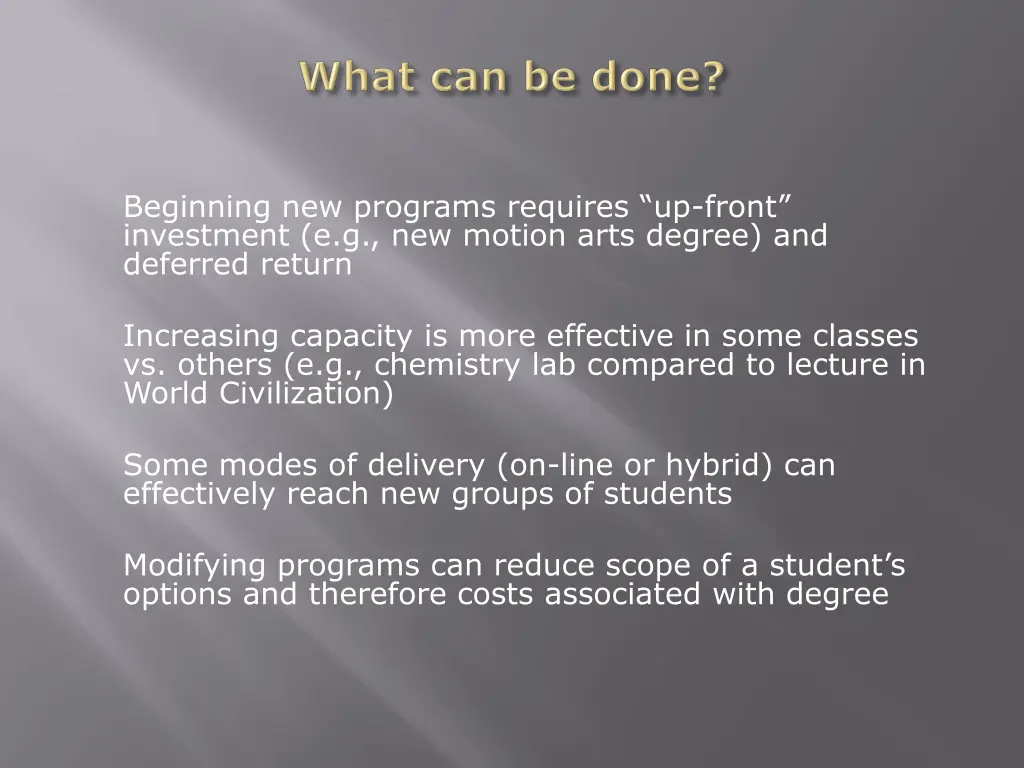 What can be done?

Beginning new programs requires “up-front” investment (e.g., new motion arts degree) and deferred return

Increasing capacity is more effective in some classes vs. others (e.g., chemistry lab compared to lecture in World Civilization)

Some modes of delivery (on-line or hybrid) can effectively reach new groups of students

Modifying programs can reduce scope of a student’s options and therefore costs associated with degree